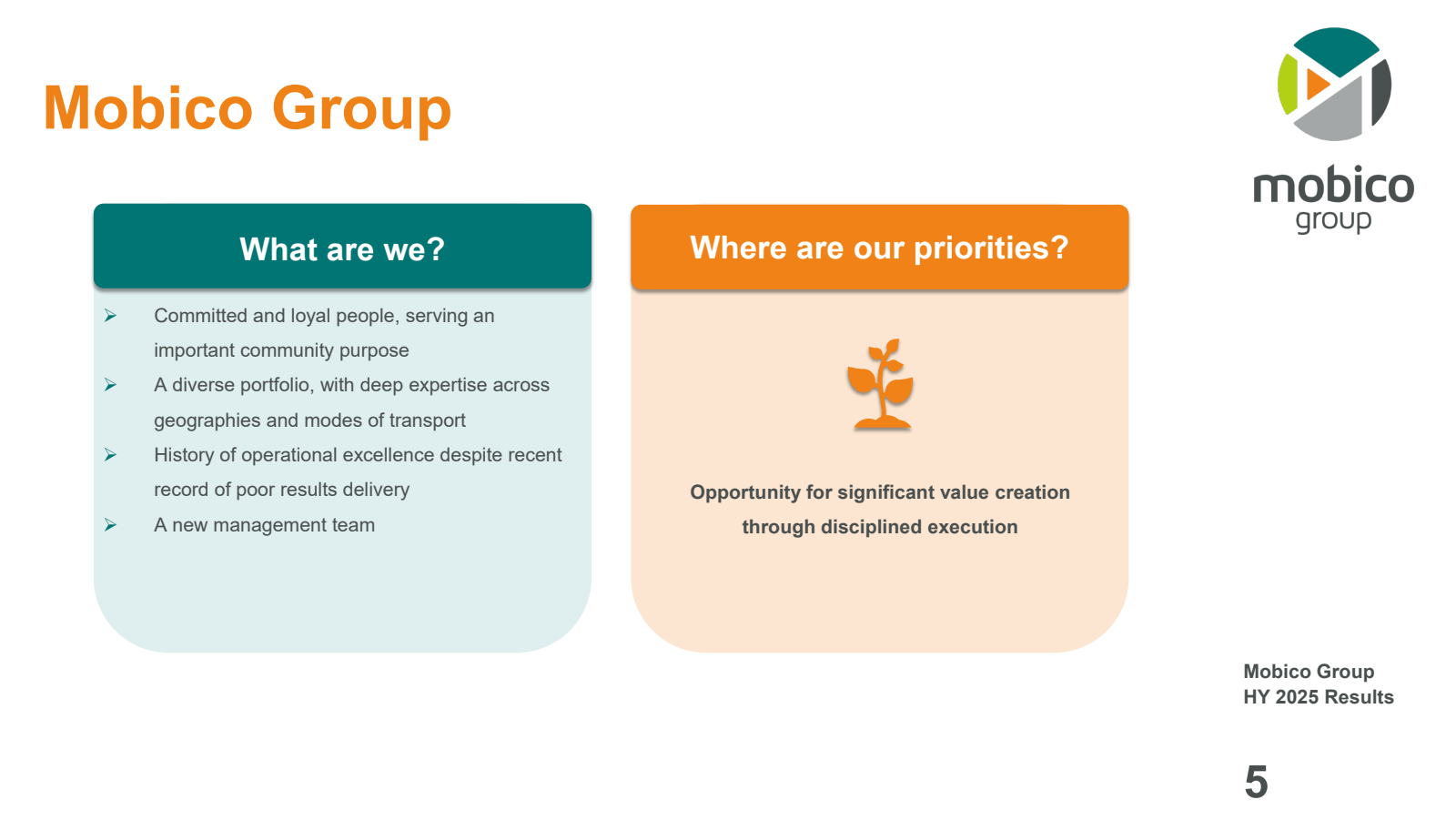 Mobico Group

mobico group

What are we?

➢ Committed and loyal people, serving an important community purpose
➢ A diverse portfolio, with deep expertise across geographies and modes of transport
➢ History of operational excellence despite recent record of poor results delivery
➢ A new management team

Where are our priorities?

Opportunity for significant value creation through disciplined execution

Mobico Group
HY 2025 Results

5